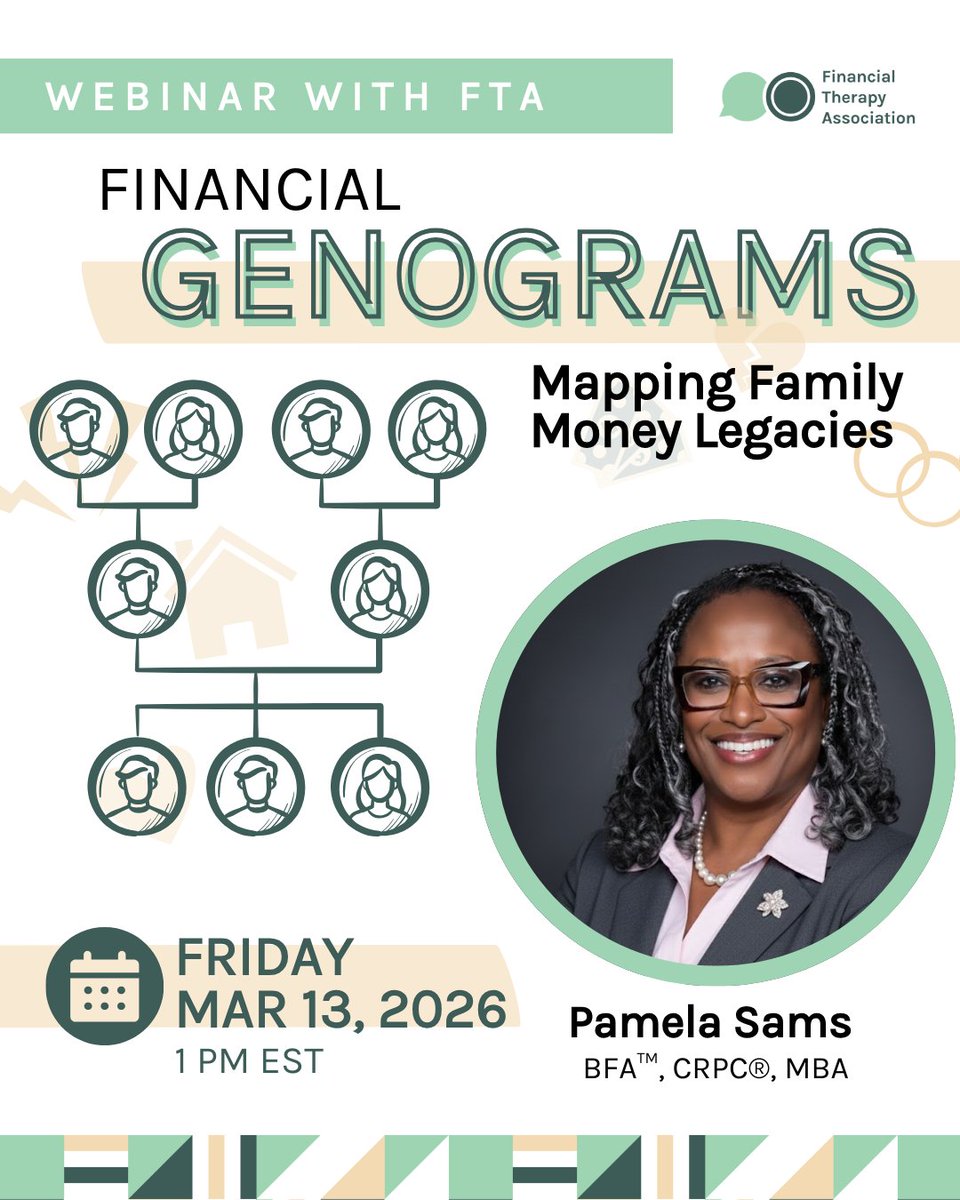 WEBINAR WITH FTA

Financial Therapy Association

FINANCIAL
GENOGRAMS

Mapping Family Money Legacies

FRIDAY
MAR 13, 2026
1 PM EST

Pamela Sams
BFA™, CRPC®, MBA